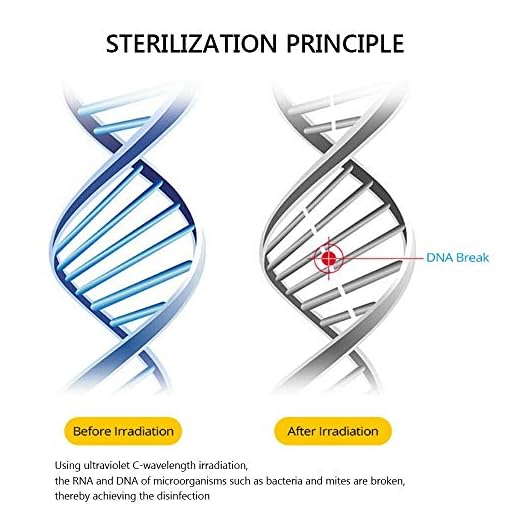 STERILIZATION PRINCIPLE

DNA Break

Before Irradiation

After Irradiation

Using ultraviolet C-wavelength irradiation,
the RNA and DNA of microorganisms such as bacteria and mites are broken,
thereby achieving the disinfection